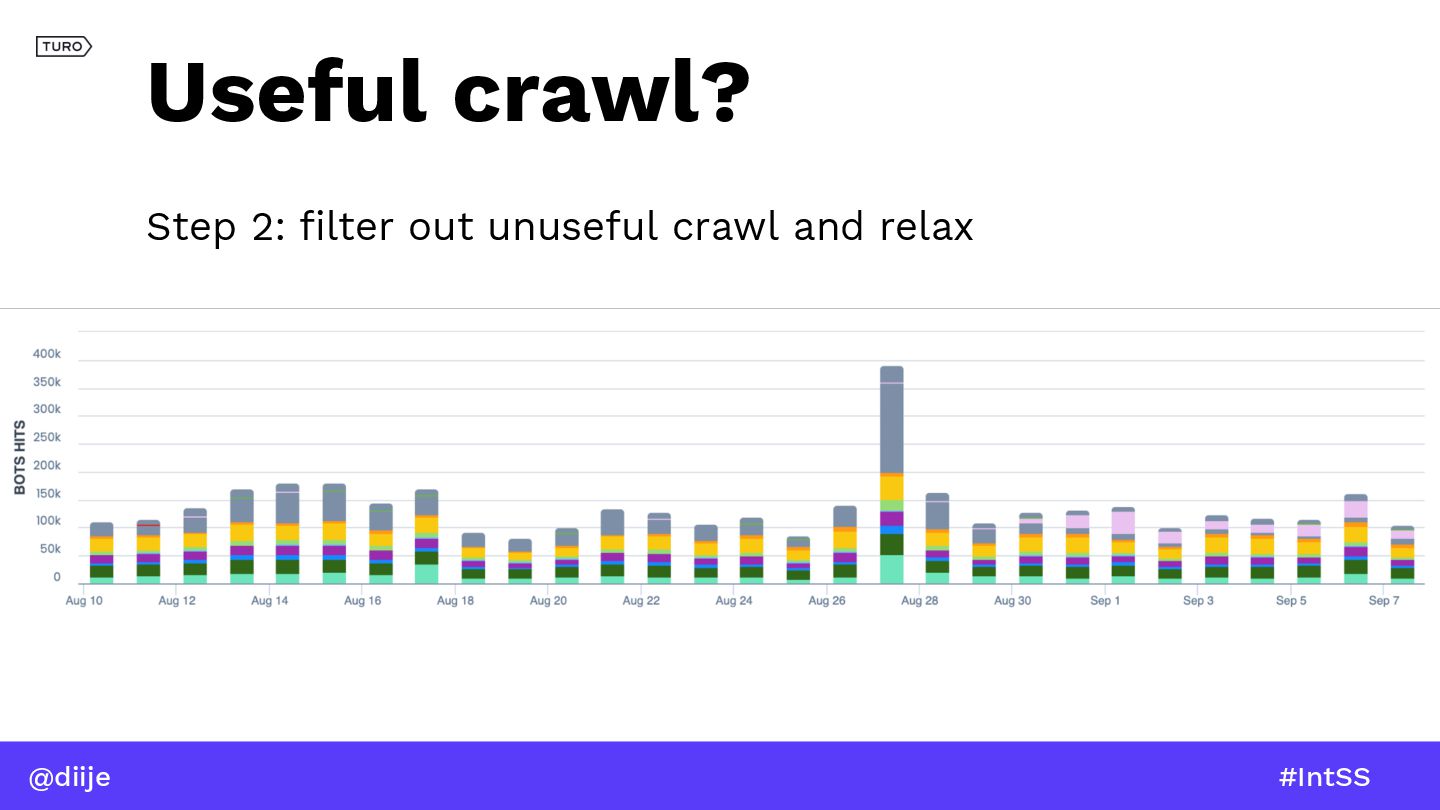 TURO

Useful crawl?

Step 2: filter out unuseful crawl and relax

BOTS HITS

400k
350k
300k
250k
200k
150k
100k
50k
0

Aug 10 Aug 12 Aug 14 Aug 16 Aug 18 Aug 20 Aug 22 Aug 24 Aug 26 Aug 28 Aug 30 Sep 1 Sep 3 Sep 5 Sep 7

@diije

#IntSS